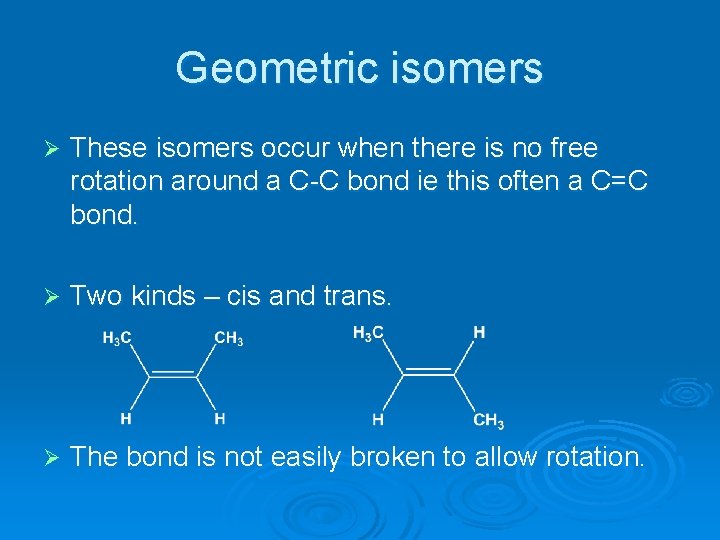 Geometric isomers

➢ These isomers occur when there is no free rotation around a C-C bond ie this often a C=C bond.

➢ Two kinds – cis and trans.

$H_3C$ $CH_3$
H H

$H_3C$ H
H $CH_3$

➢ The bond is not easily broken to allow rotation.